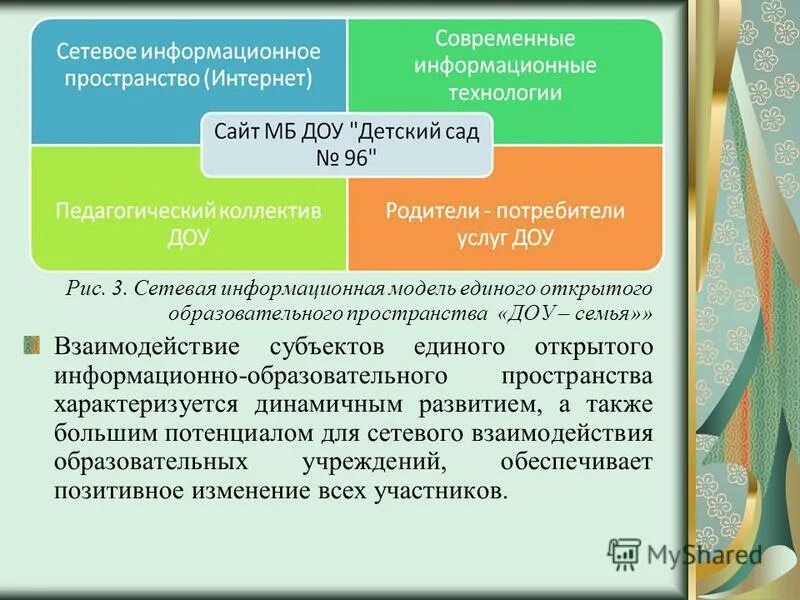 Сетевое информационное пространство (Интернет)

Современные информационные технологии

Сайт МБ ДОУ "Детский сад № 96"

Педагогический коллектив ДОУ

Родители - потребители услуг ДОУ

Рис. 3. Сетевая информационная модель единого открытого образовательного пространства «ДОУ – семья»»

Взаимодействие субъектов единого открытого информационно-образовательного пространства характеризуется динамичным развитием, а также большим потенциалом для сетевого взаимодействия образовательных учреждений, обеспечивает позитивное изменение всех участников.

MyShared